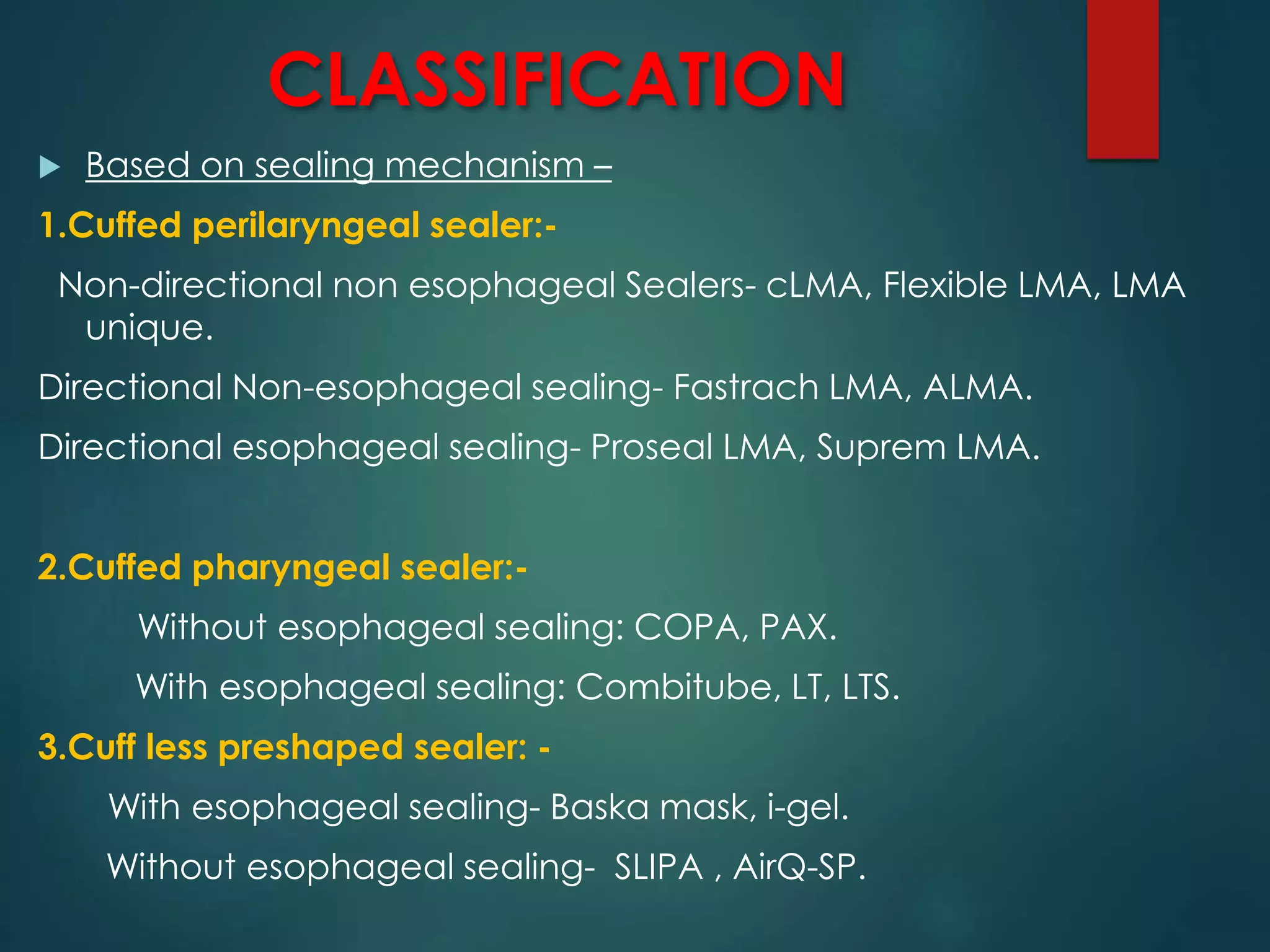 CLASSIFICATION

Based on sealing mechanism –

1.Cuffed perilaryngeal sealer:-

Non-directional non esophageal Sealers- cLMA, Flexible LMA, LMA unique.

Directional Non-esophageal sealing- Fastrach LMA, ALMA.

Directional esophageal sealing- Proseal LMA, Suprem LMA.

2.Cuffed pharyngeal sealer:-

Without esophageal sealing: COPA, PAX.

With esophageal sealing: Combitube, LT, LTS.

3.Cuff less preshaped sealer: -

With esophageal sealing- Baska mask, i-gel.

Without esophageal sealing- SLIPA , AirQ-SP.